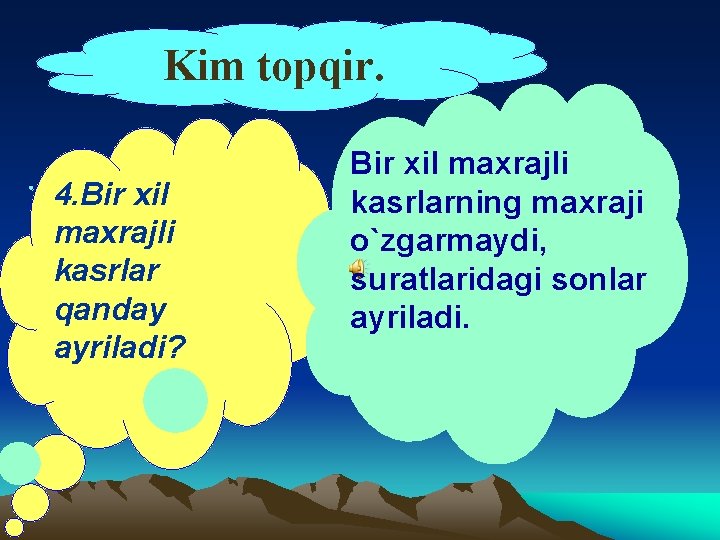 Kim topqir.

4.Bir xil maxrajli kasrlar qanday ayriladi?

Bir xil maxrajli kasrlarning maxraji o`zgarmaydi, suratlaridagi sonlar ayriladi.